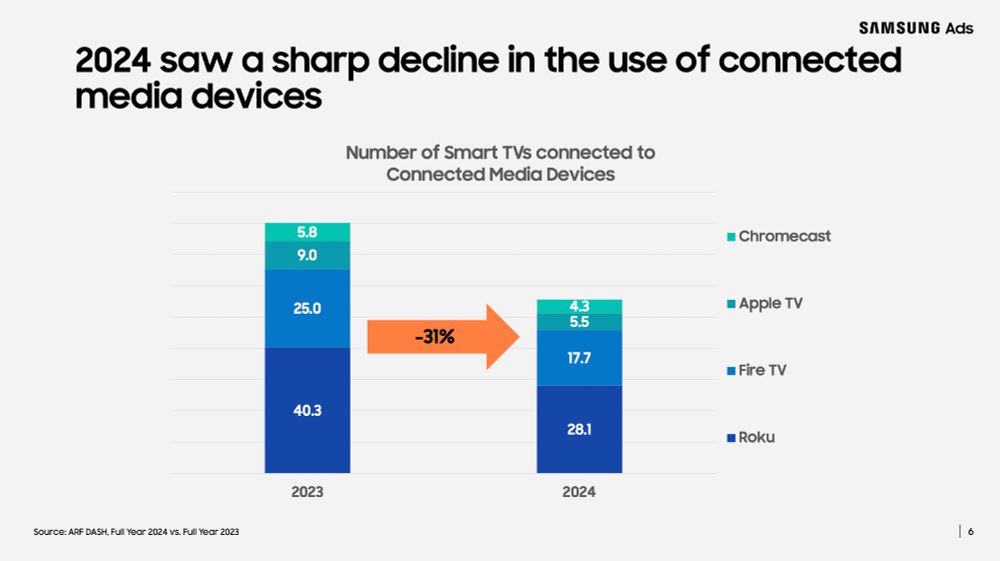 SAMSUNG Ads

2024 saw a sharp decline in the use of connected media devices

Number of Smart TVs connected to Connected Media Devices

5.8
9.0
25.0
40.3

-31%

4.3
5.5
17.7
28.1

2023
2024

Chromecast
Apple TV
Fire TV
Roku

Source: ARF DASH, Full Year 2024 vs. Full Year 2023

6